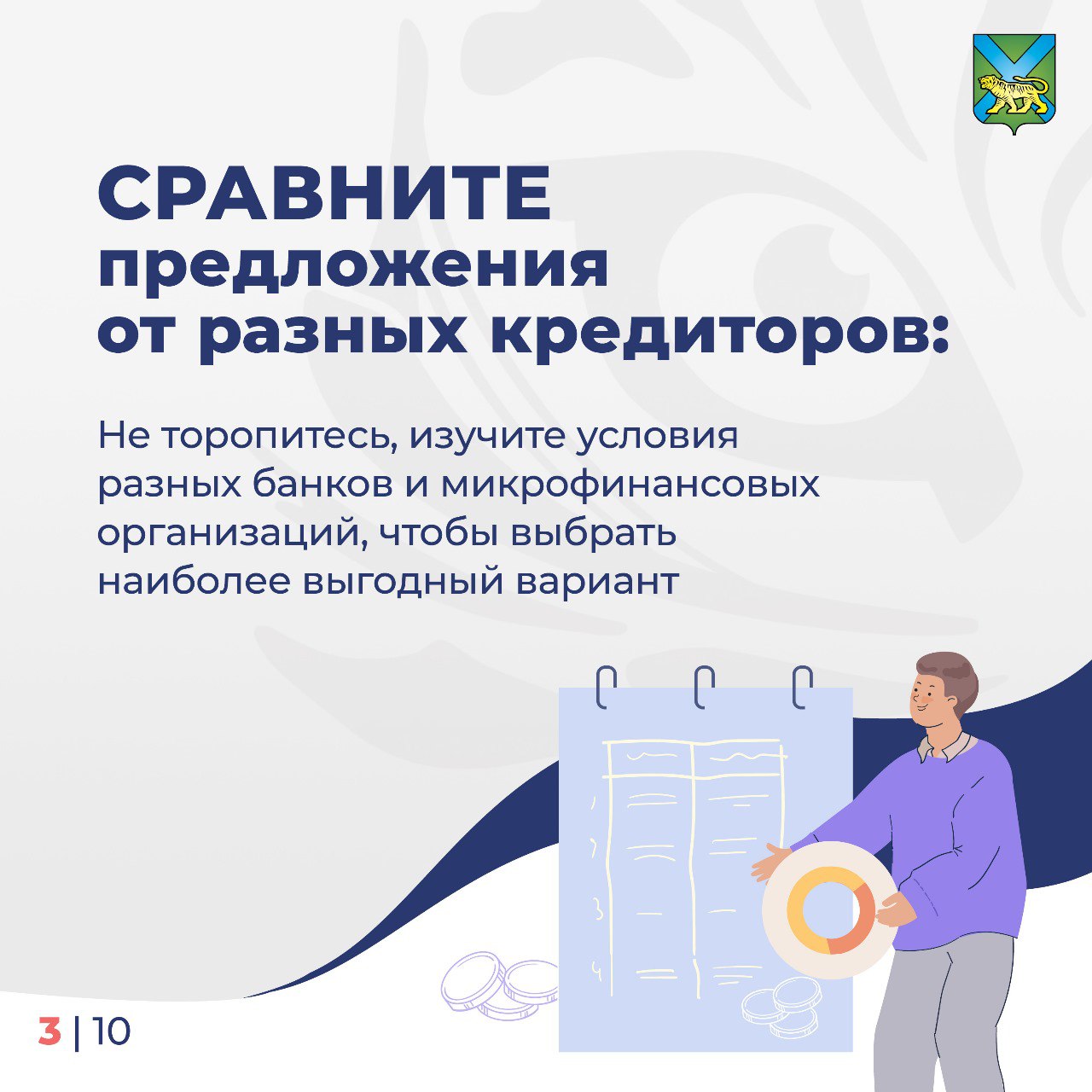 СРАВНИТЕ предложения от разных кредиторов:

Не торопитесь, изучите условия разных банков и микрофинансовых организаций, чтобы выбрать наиболее выгодный вариант

3 | 10